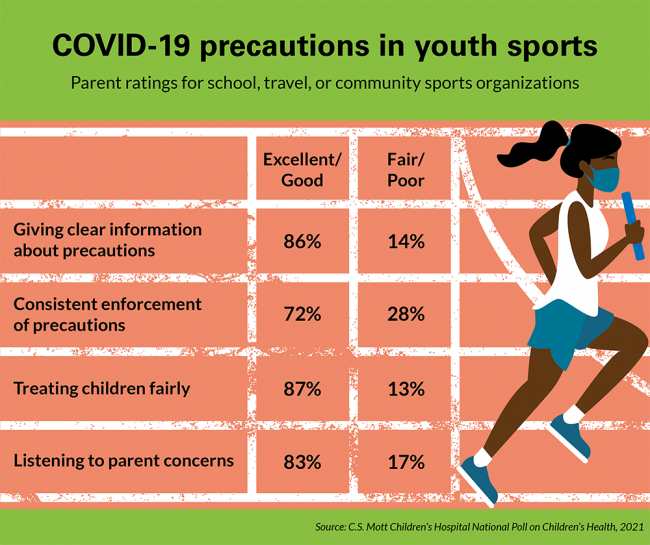 COVID-19 precautions in youth sports

Parent ratings for school, travel, or community sports organizations

| | Excellent/ Good | Fair/ Poor |
|---|---|---|
| Giving clear information about precautions | 86% | 14% |
| Consistent enforcement of precautions | 72% | 28% |
| Treating children fairly | 87% | 13% |
| Listening to parent concerns | 83% | 17% |

Source: C.S. Mott Children's Hospital National Poll on Children's Health, 2021